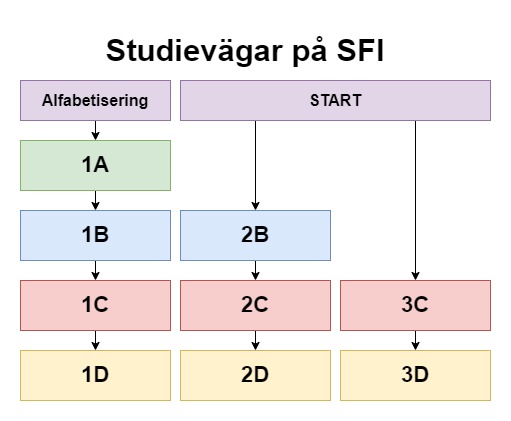 Studievägar på SFI

Alfabetisering

START

1A

1B

2B

1C

2C

3C

1D

2D

3D